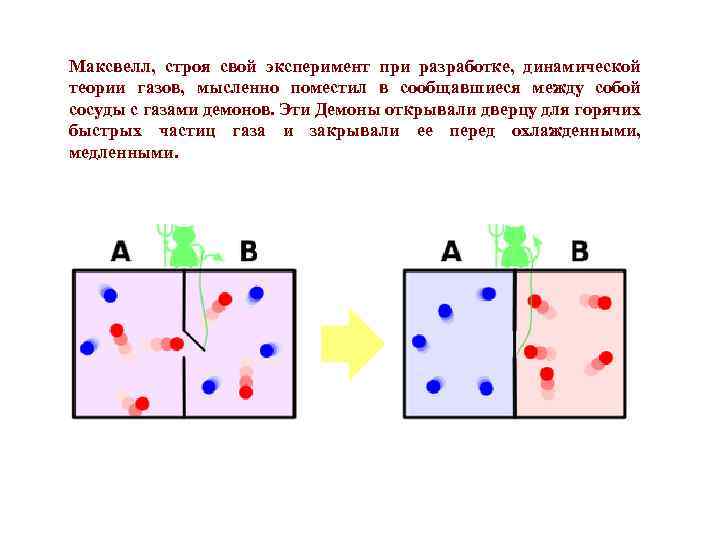 Максвелл, строя свой эксперимент при разработке, динамической теории газов, мысленно поместил в сообщавшиеся между собой сосуды с газами демонов. Эти Демоны открывали дверцу для горячих быстрых частиц газа и закрывали ее перед охлажденными, медленными.

A B

A B